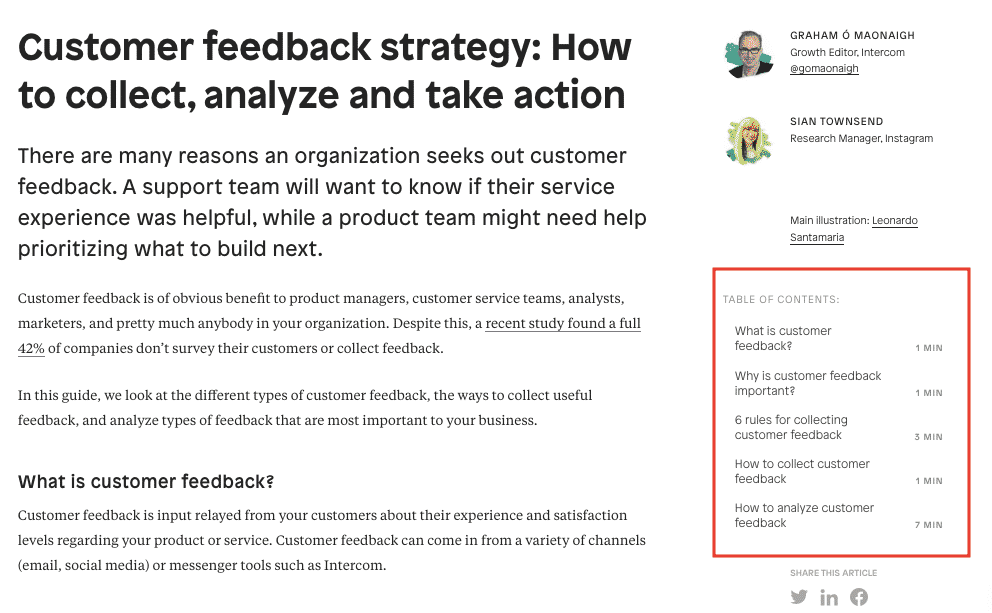 Customer feedback strategy: How to collect, analyze and take action

There are many reasons an organization seeks out customer feedback. A support team will want to know if their service experience was helpful, while a product team might need help prioritizing what to build next.

Customer feedback is of obvious benefit to product managers, customer service teams, analysts, marketers, and pretty much anybody in your organization. Despite this, a recent study found a full 42% of companies don't survey their customers or collect feedback.

In this guide, we look at the different types of customer feedback, the ways to collect useful feedback, and analyze types of feedback that are most important to your business.

What is customer feedback?

Customer feedback is input relayed from your customers about their experience and satisfaction levels regarding your product or service. Customer feedback can come in from a variety of channels (email, social media) or messenger tools such as Intercom.

GRAHAM Ó MAONAIGH
Growth Editor, Intercom
@gomaonaigh

SIAN TOWNSEND
Research Manager, Instagram

Main illustration: Leonardo Santamaria

TABLE OF CONTENTS:

What is customer feedback? 1 MIN

Why is customer feedback important? 1 MIN

6 rules for collecting customer feedback 3 MIN

How to collect customer feedback 1 MIN

How to analyze customer feedback 7 MIN

SHARE THIS ARTICLE